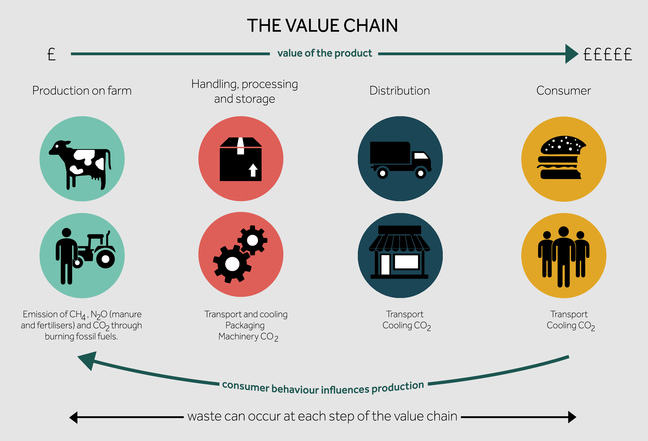 THE VALUE CHAIN

£ value of the product £££££

Production on farm

Handling, processing and storage

Distribution

Consumer

Emission of $CH_4$, $N_2O$ (manure and fertilisers) and $CO_2$ through burning fossil fuels.

Transport and cooling Packaging Machinery $CO_2$

Transport Cooling $CO_2$

Transport Cooling $CO_2$

consumer behaviour influences production

waste can occur at each step of the value chain